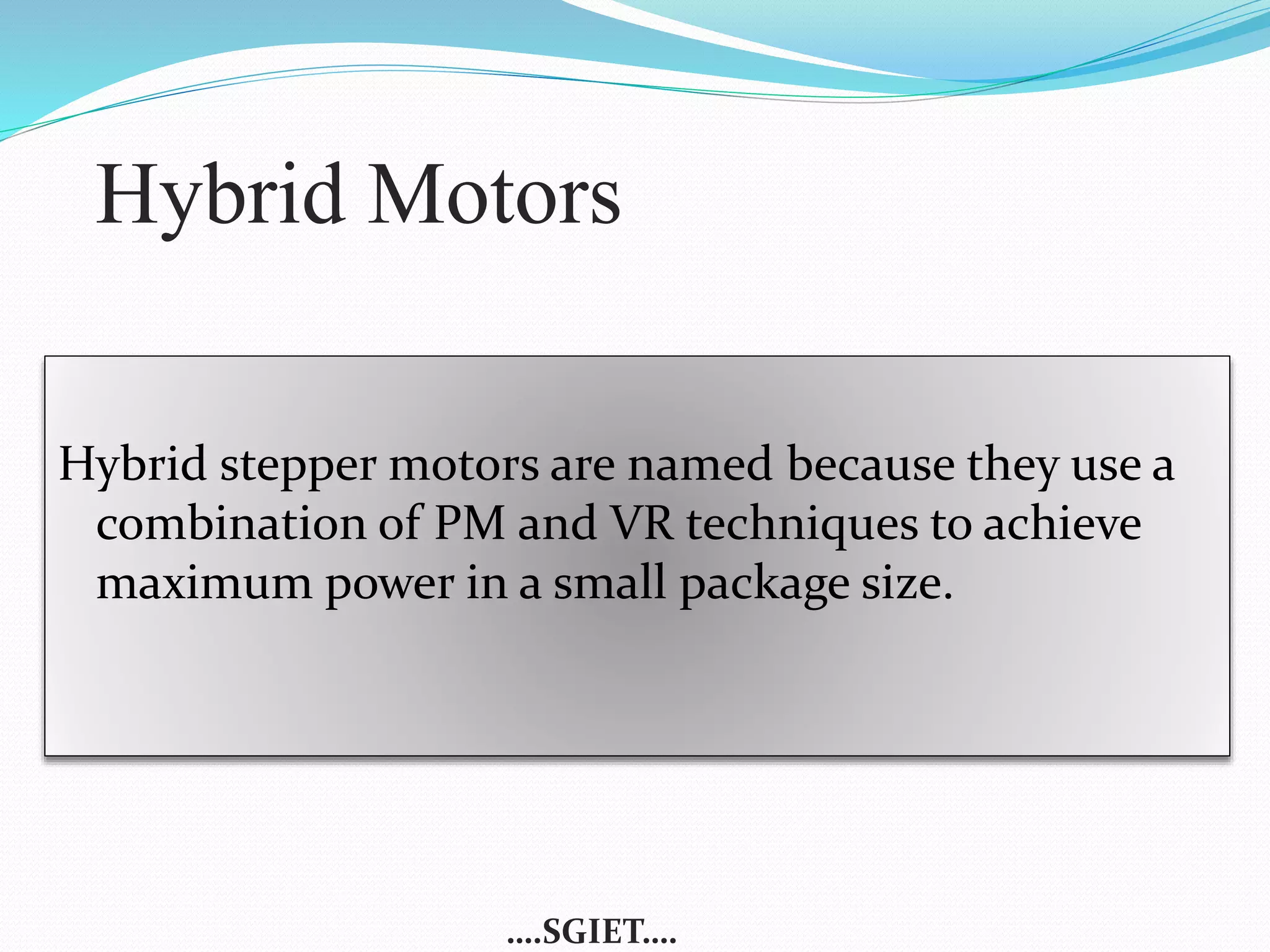 Hybrid Motors

Hybrid stepper motors are named because they use a combination of PM and VR techniques to achieve maximum power in a small package size.

....SGIET....